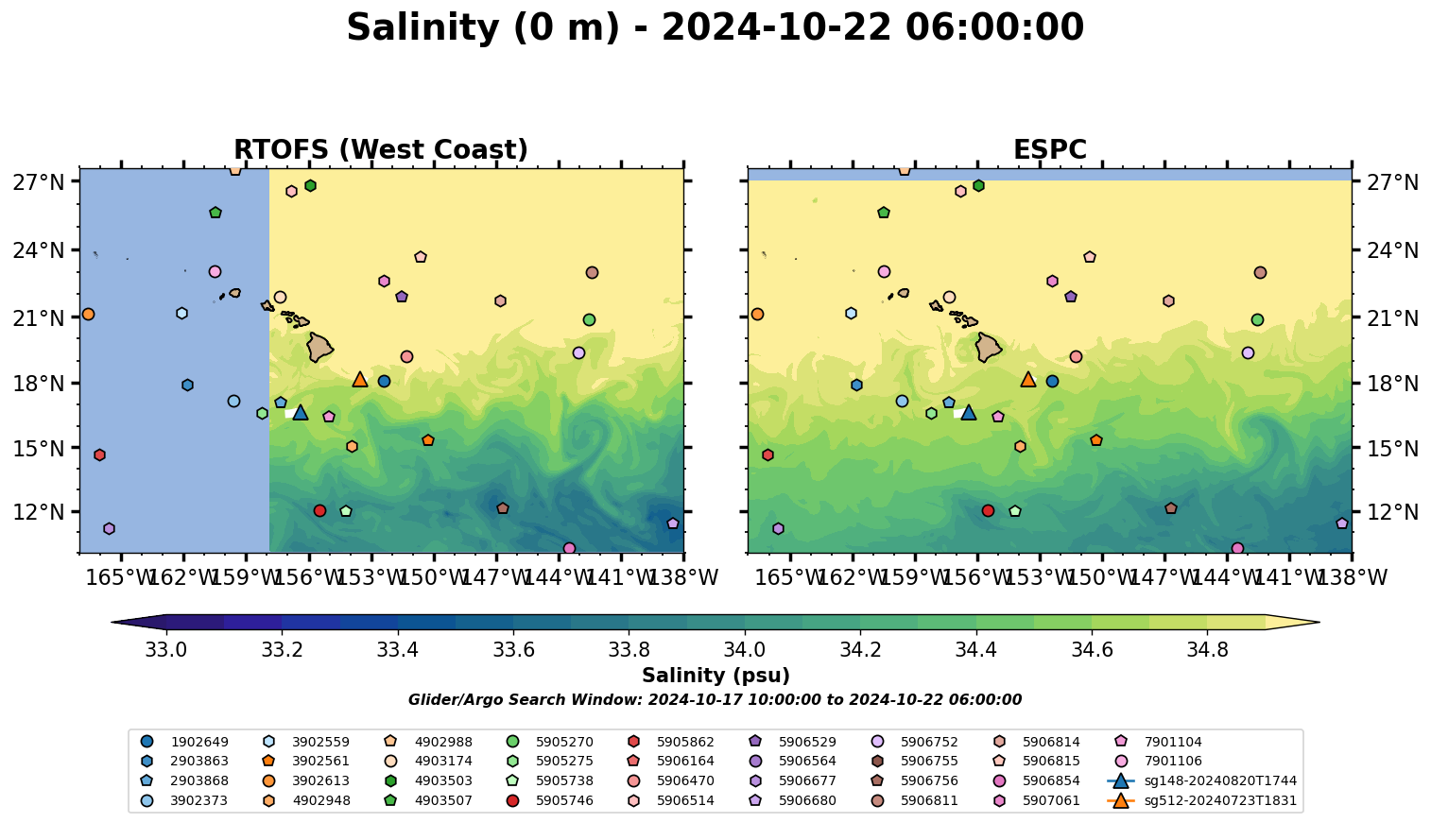 Salinity (0 m) - 2024-10-22 06:00:00

RTOFS (West Coast)

27°N
24°N
21°N
18°N
15°N
12°N

165°W 162°W 159°W 156°W 153°W 150°W 147°W 144°W 141°W 138°W

ESPC

27°N
24°N
21°N
18°N
15°N
12°N

165°W 162°W 159°W 156°W 153°W 150°W 147°W 144°W 141°W 138°W

33.0 33.2 33.4 33.6 33.8 34.0 34.2 34.4 34.6 34.8

Salinity (psu)

Glider/Argo Search Window: 2024-10-17 10:00:00 to 2024-10-22 06:00:00

1902649
2903863
2903868
3902373
3902559
3902561
3902613
4902948
4902988
4903174
4903503
4903507
5905270
5905275
5905738
5905746
5905862
5906164
5906470
5906514
5906529
5906564
5906677
5906680
5906752
5906755
5906756
5906811
5906814
5906815
5906854
5907061
7901104
7901106
sg148-20240820T1744
sg512-20240723T1831